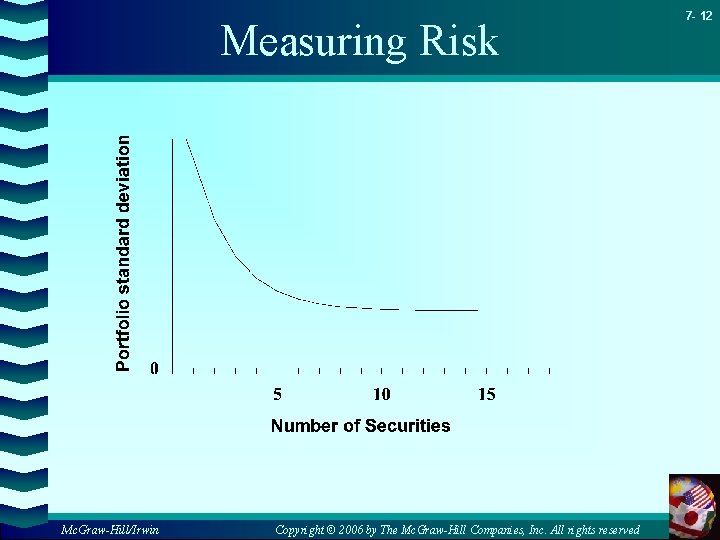 7- 12

Measuring Risk

Portfolio standard deviation

0

5

10

15

Number of Securities

McGraw-Hill/Irwin

Copyright © 2006 by The McGraw-Hill Companies, Inc. All rights reserved